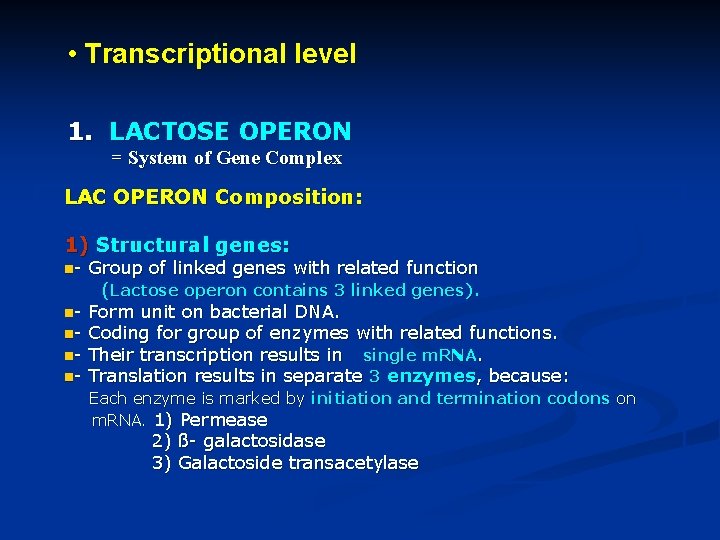 • Transcriptional level

1. LACTOSE OPERON
= System of Gene Complex

LAC OPERON Composition:

1) Structural genes:
- Group of linked genes with related function
(Lactose operon contains 3 linked genes).
- Form unit on bacterial DNA.
- Coding for group of enzymes with related functions.
- Their transcription results in single mRNA.
- Translation results in separate 3 enzymes, because:
Each enzyme is marked by initiation and termination codons on mRNA. 1) Permease
2) ß- galactosidase
3) Galactoside transacetylase